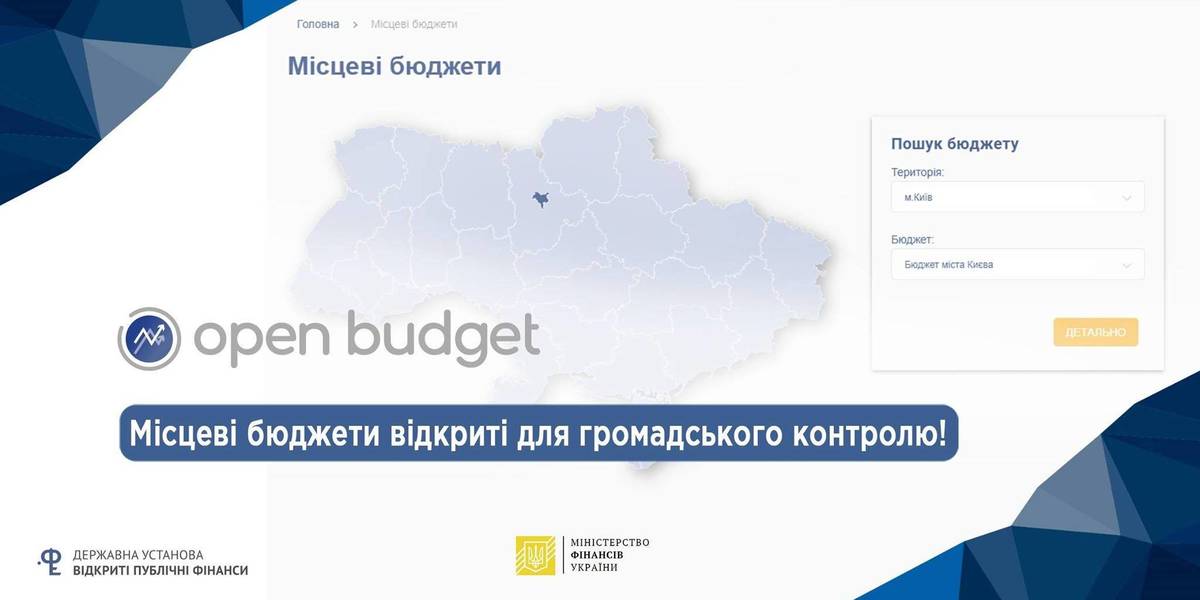 Головна > Місцеві бюджети

Місцеві бюджети

Пошук бюджету

Територія:

м.Київ

Бюджет:

Бюджет міста Києва

ДЕТАЛЬНО

open budget

Місцеві бюджети відкриті для громадського контролю!

ДЕРЖАВНА УСТАНОВА
ВІДКРИТІ ПУБЛІЧНІ ФІНАНСИ

МІНІСТЕРСТВО
ФІНАНСІВ
УКРАЇНИ